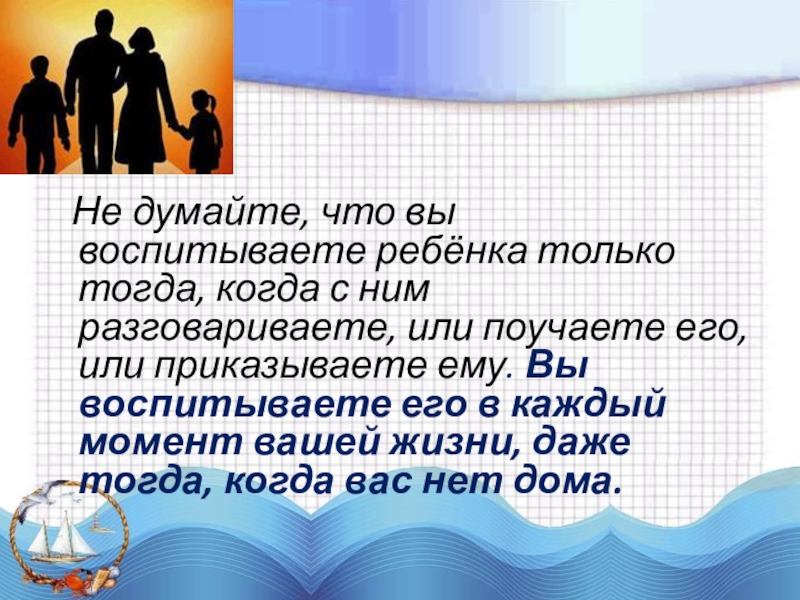 Не думайте, что вы воспитываете ребёнка только тогда, когда с ним разговариваете, или поучаете его, или приказываете ему. Вы воспитываете его в каждый момент вашей жизни, даже тогда, когда вас нет дома.